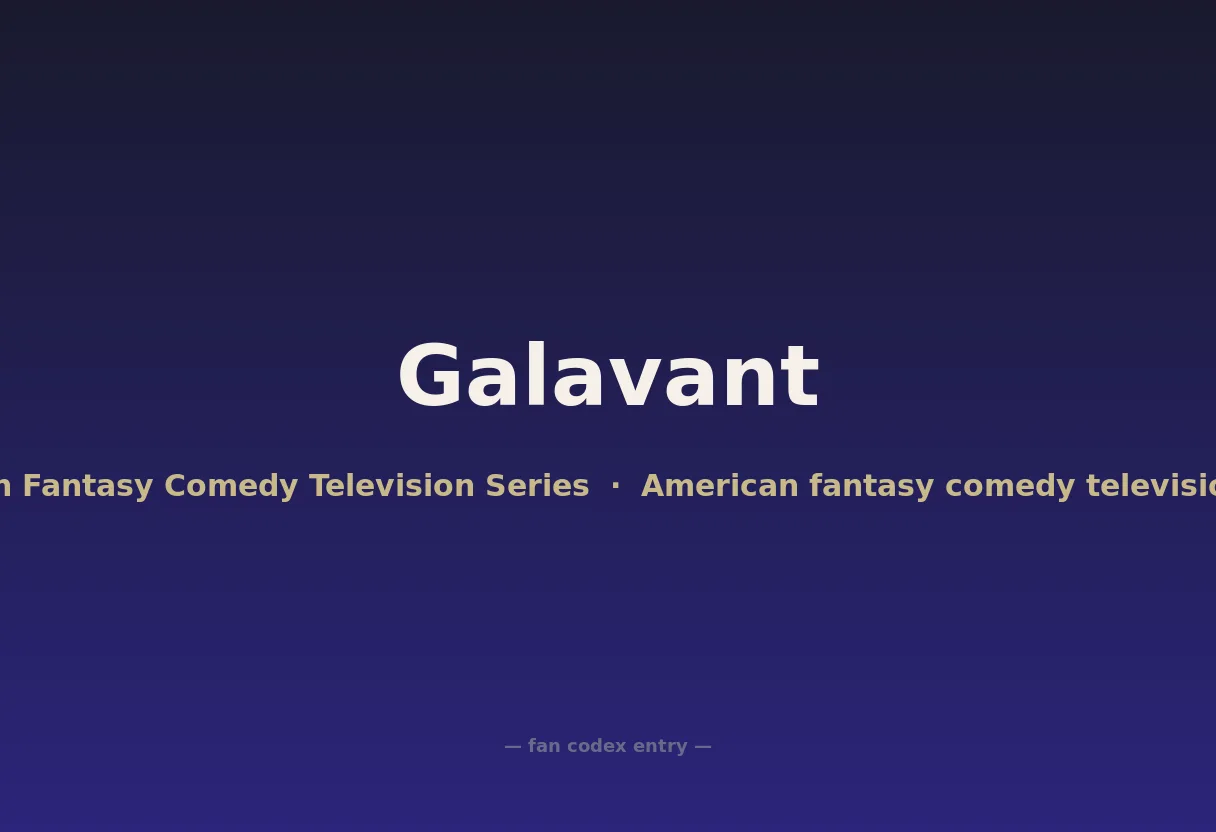 Galavant

n Fantasy Comedy Television Series · American fantasy comedy televisio

— fan codex entry —